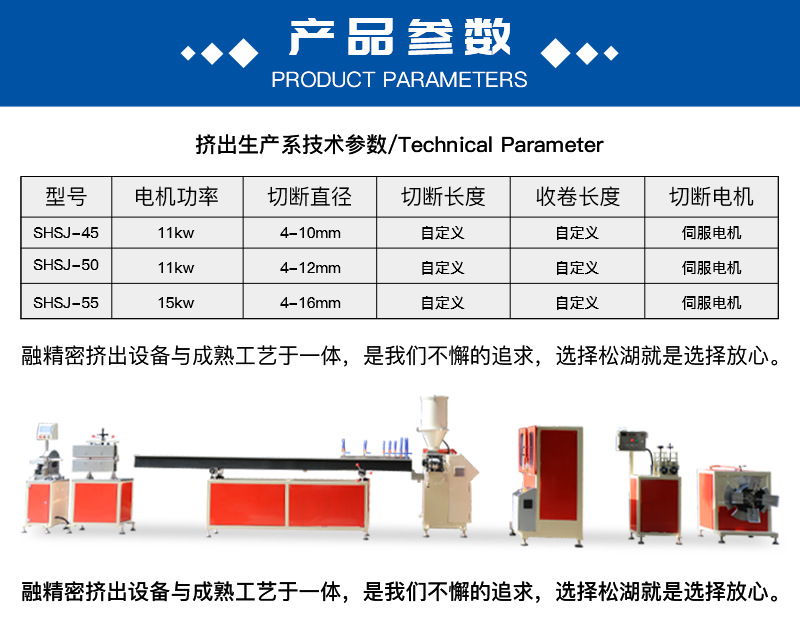 产品参数
PRODUCT PARAMETERS

挤出生产系技术参数/Technical Parameter

| 型号 | 电机功率 | 切断直径 | 切断长度 | 收卷长度 | 切断电机 |
|---|---|---|---|---|---|
| SHSJ-45 | 11kw | 4-10mm | 自定义 | 自定义 | 伺服电机 |
| SHSJ-50 | 11kw | 4-12mm | 自定义 | 自定义 | 伺服电机 |
| SHSJ-55 | 15kw | 4-16mm | 自定义 | 自定义 | 伺服电机 |

融精密挤出设备与成熟工艺于一体，是我们不懈的追求，选择松湖就是选择放心。

融精密挤出设备与成熟工艺于一体，是我们不懈的追求，选择松湖就是选择放心。